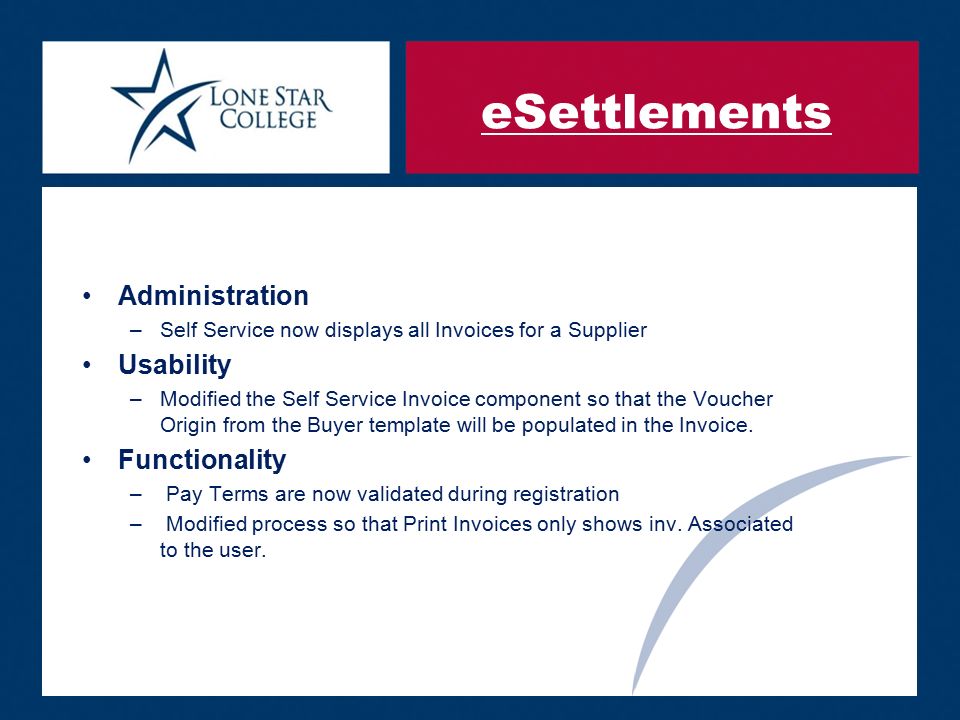 LONE STAR COLLEGE

eSettlements

• Administration
– Self Service now displays all Invoices for a Supplier

• Usability
– Modified the Self Service Invoice component so that the Voucher Origin from the Buyer template will be populated in the Invoice.

• Functionality
– Pay Terms are now validated during registration
– Modified process so that Print Invoices only shows inv. Associated to the user.